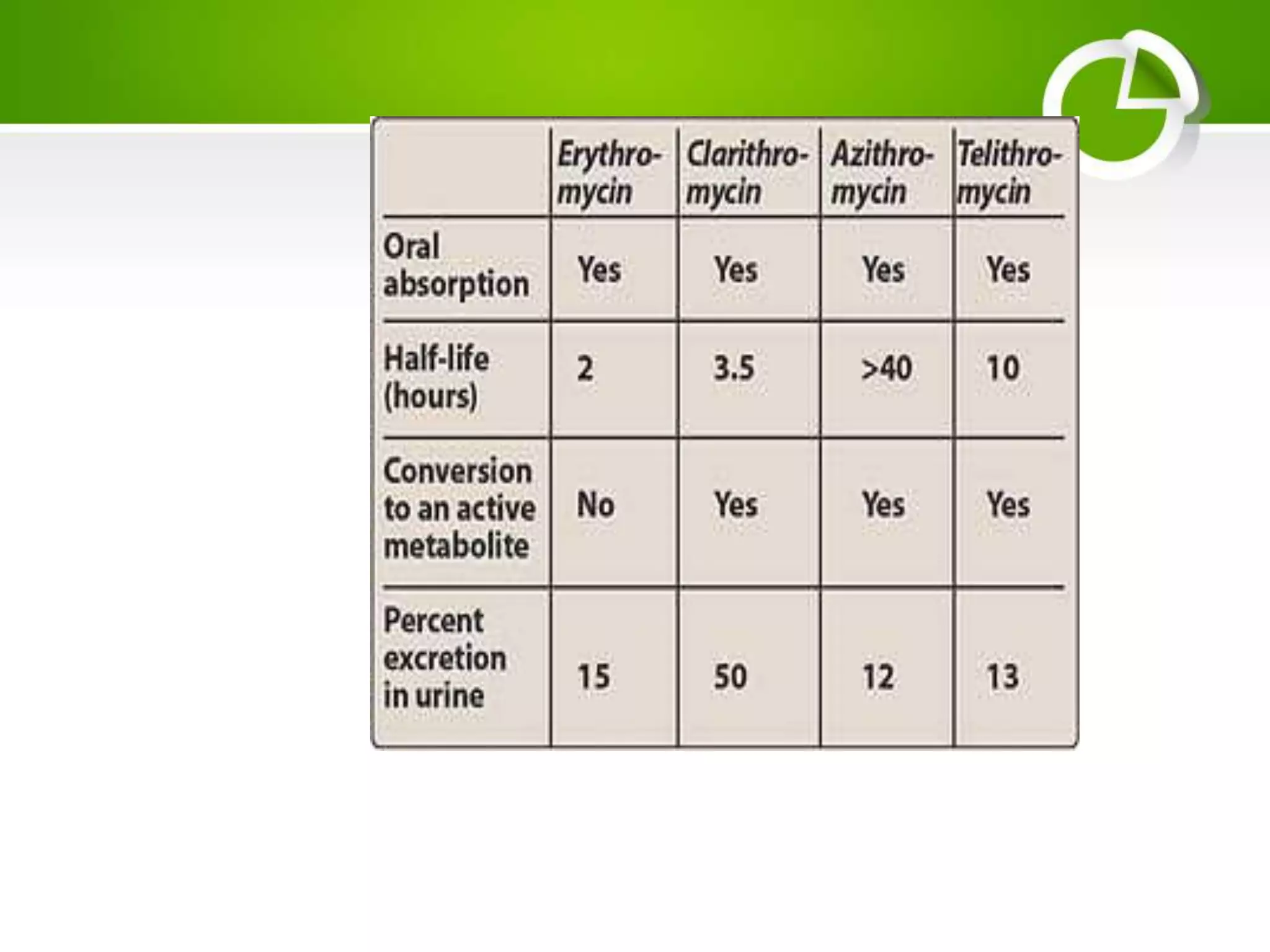 | | Erythromycin | Clarithromycin | Azithromycin | Telithromycin |
|---|---|---|---|---|
| Oral absorption | Yes | Yes | Yes | Yes |
| Half-life (hours) | 2 | 3.5 | >40 | 10 |
| Conversion to an active metabolite | No | Yes | Yes | Yes |
| Percent excretion in urine | 15 | 50 | 12 | 13 |